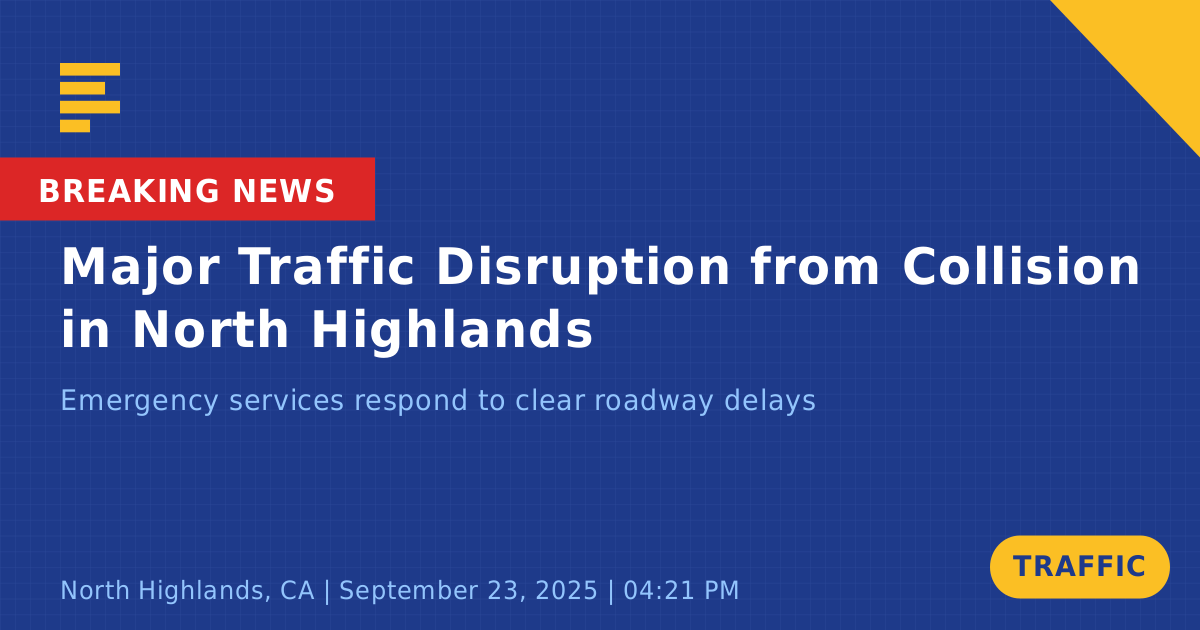 BREAKING NEWS

Major Traffic Disruption from Collision in North Highlands

Emergency services respond to clear roadway delays

North Highlands, CA | September 23, 2025 | 04:21 PM

TRAFFIC